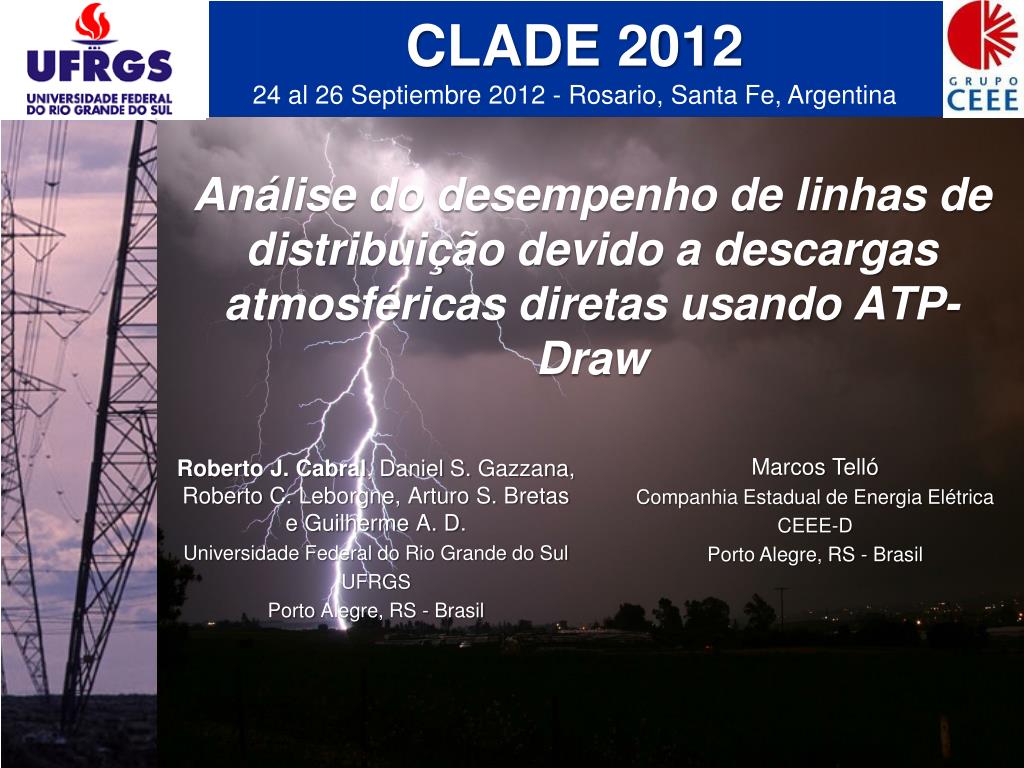 UFRGS
UNIVERSIDADE FEDERAL DO RIO GRANDE DO SUL

CLADE 2012
24 al 26 Septiembre 2012 - Rosario, Santa Fe, Argentina

GRUPO CEEE

Análise do desempenho de linhas de distribuição devido a descargas atmosféricas diretas usando ATP-Draw

Roberto J. Cabral, Daniel S. Gazzana, Roberto C. Leborgne, Arturo S. Bretas e Guilherme A. D.
Universidade Federal do Rio Grande do Sul
UFRGS
Porto Alegre, RS - Brasil

Marcos Telló
Companhia Estadual de Energia Elétrica
CEEE-D
Porto Alegre, RS - Brasil